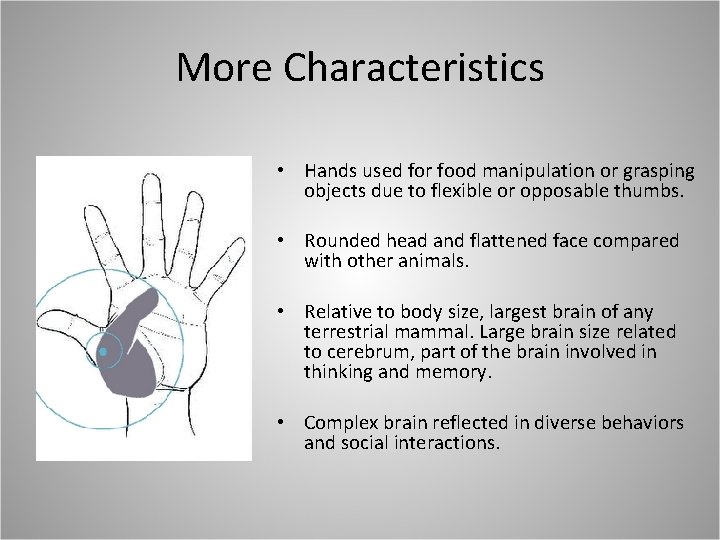 More Characteristics

• Hands used for food manipulation or grasping objects due to flexible or opposable thumbs.

• Rounded head and flattened face compared with other animals.

• Relative to body size, largest brain of any terrestrial mammal. Large brain size related to cerebrum, part of the brain involved in thinking and memory.

• Complex brain reflected in diverse behaviors and social interactions.